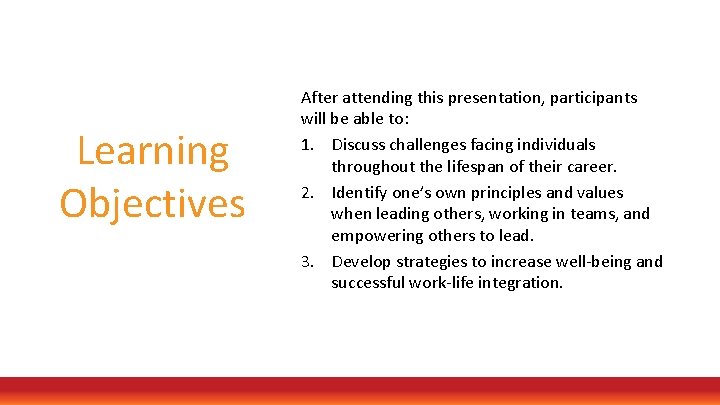 Learning Objectives

After attending this presentation, participants will be able to:

1. Discuss challenges facing individuals throughout the lifespan of their career.
2. Identify one's own principles and values when leading others, working in teams, and empowering others to lead.
3. Develop strategies to increase well-being and successful work-life integration.